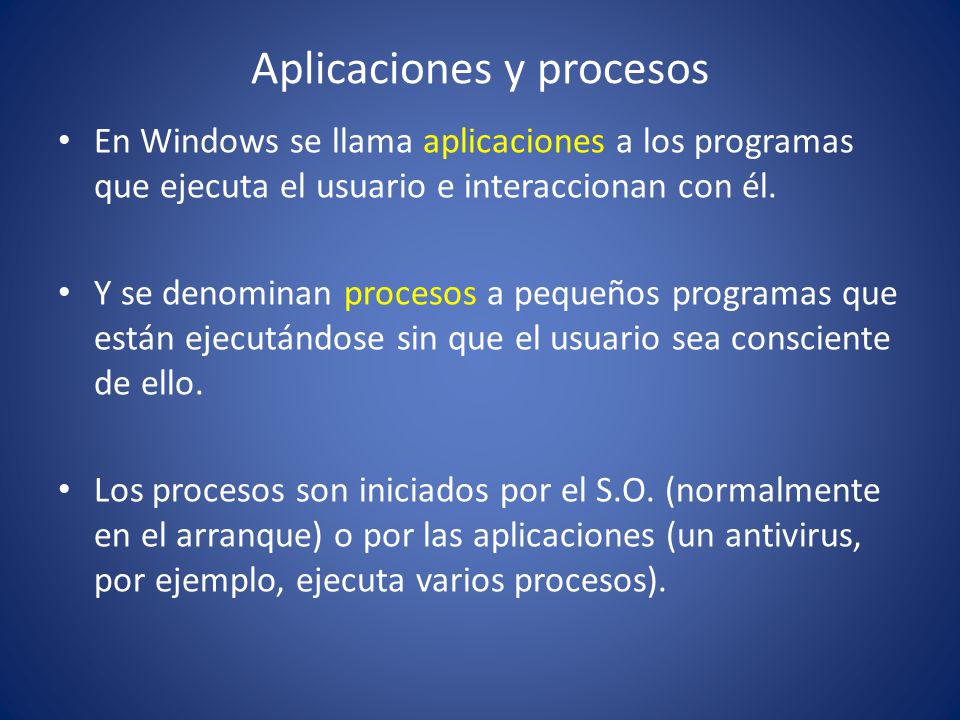 Aplicaciones y procesos

• En Windows se llama aplicaciones a los programas que ejecuta el usuario e interaccionan con él.

• Y se denominan procesos a pequeños programas que están ejecutándose sin que el usuario sea consciente de ello.

• Los procesos son iniciados por el S.O. (normalmente en el arranque) o por las aplicaciones (un antivirus, por ejemplo, ejecuta varios procesos).